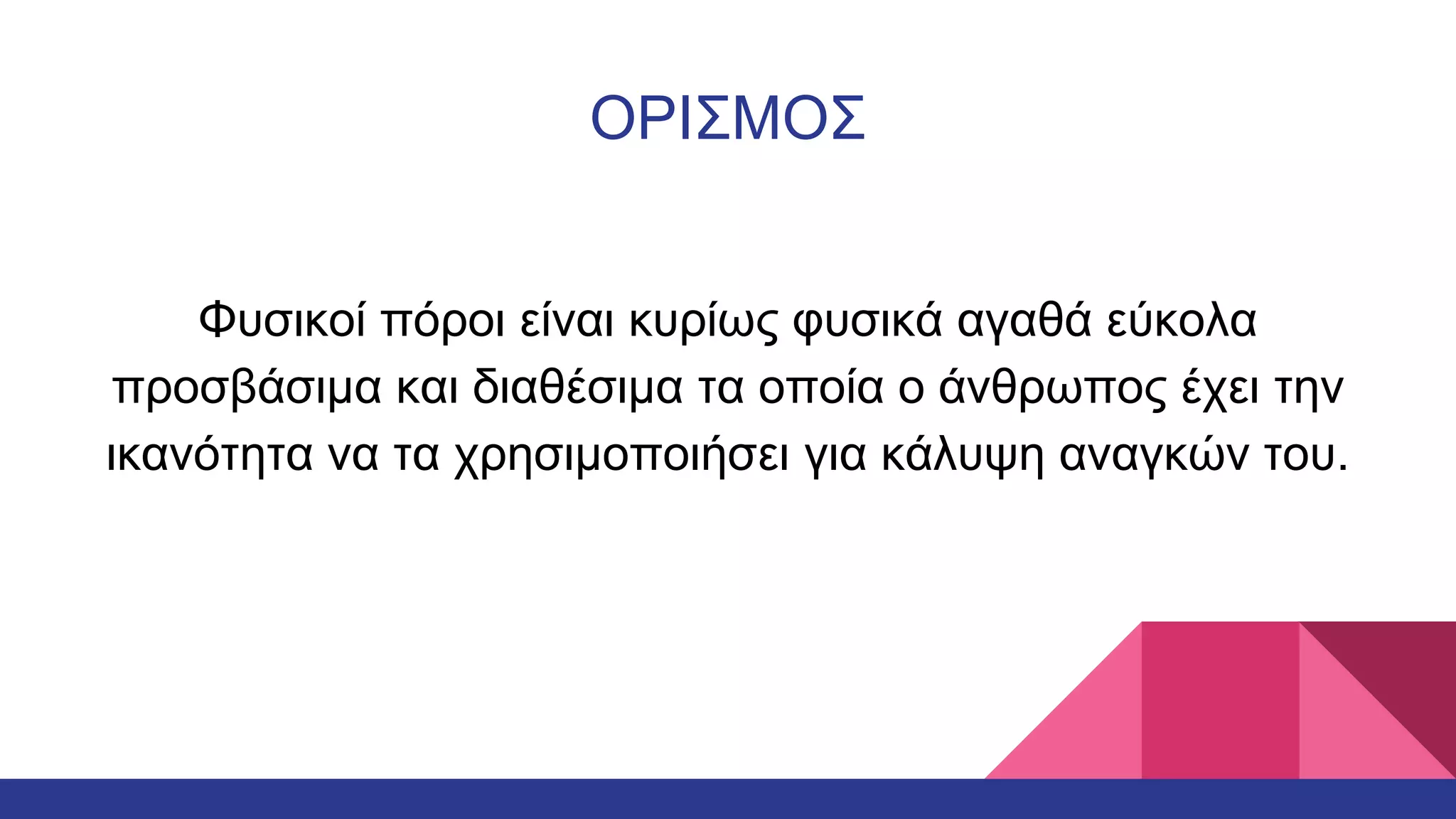 ΟΡΙΣΜΟΣ

Φυσικοί πόροι είναι κυρίως φυσικά αγαθά εύκολα προσβάσιμα και διαθέσιμα τα οποία ο άνθρωπος έχει την ικανότητα να τα χρησιμοποιήσει για κάλυψη αναγκών του.